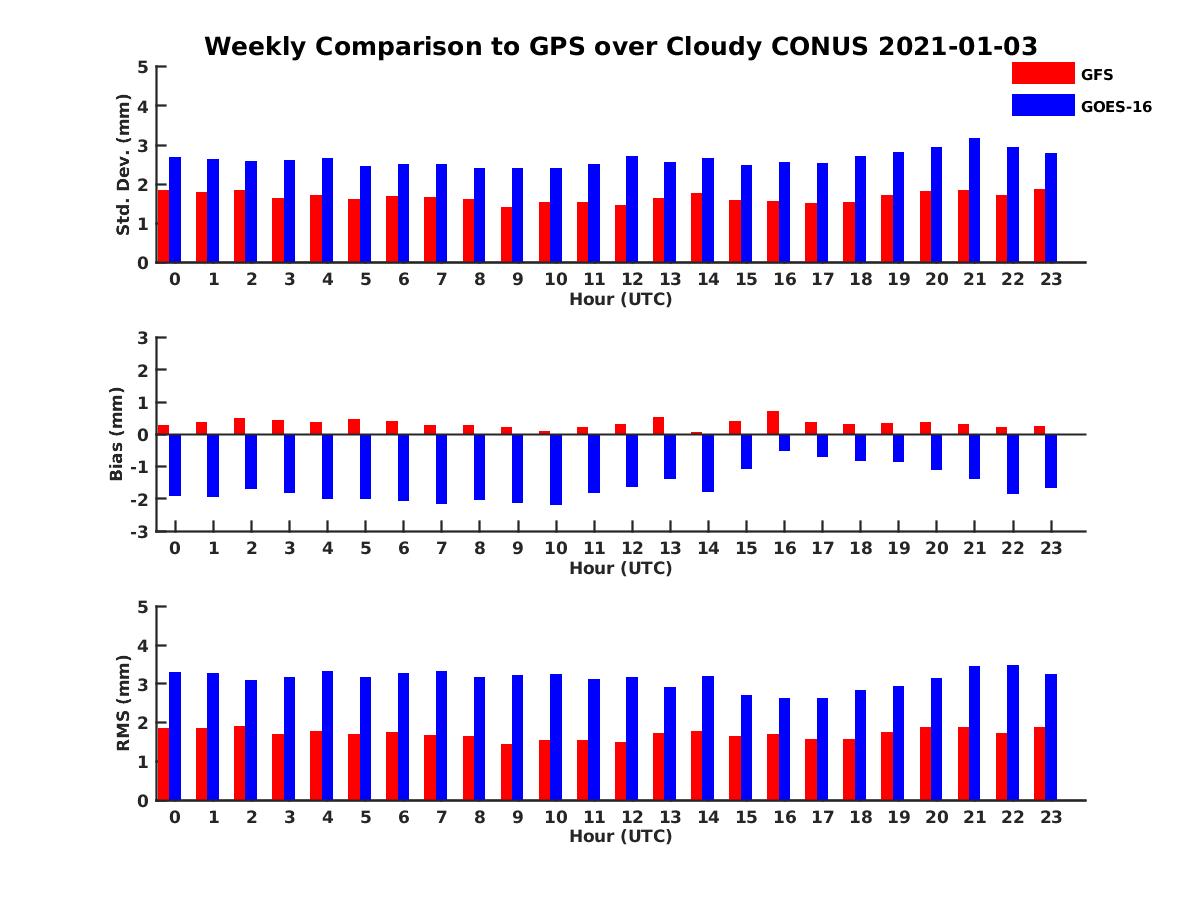 Weekly Comparison to GPS over Cloudy CONUS 2021-01-03

GFS
GOES-16

Std. Dev. (mm)
5
4
3
2
1
0
0 1 2 3 4 5 6 7 8 9 10 11 12 13 14 15 16 17 18 19 20 21 22 23
Hour (UTC)

Bias (mm)
3
2
1
0
-1
-2
-3
0 1 2 3 4 5 6 7 8 9 10 11 12 13 14 15 16 17 18 19 20 21 22 23
Hour (UTC)

RMS (mm)
5
4
3
2
1
0
0 1 2 3 4 5 6 7 8 9 10 11 12 13 14 15 16 17 18 19 20 21 22 23
Hour (UTC)